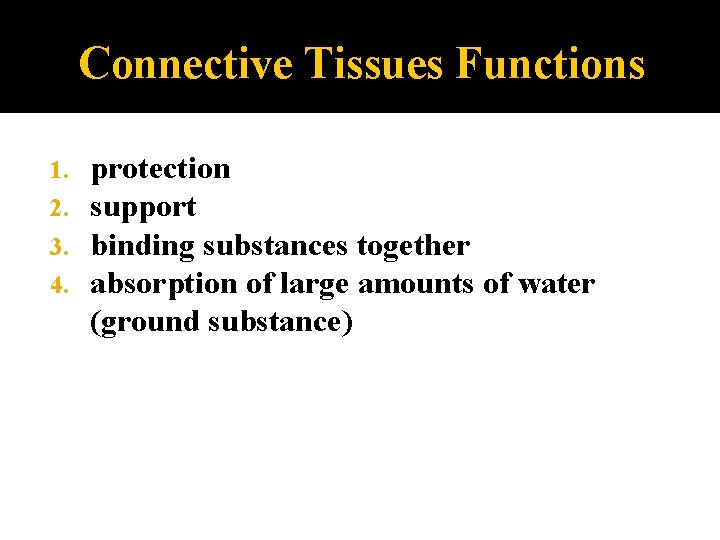 Connective Tissues Functions

1. protection
2. support
3. binding substances together
4. absorption of large amounts of water (ground substance)